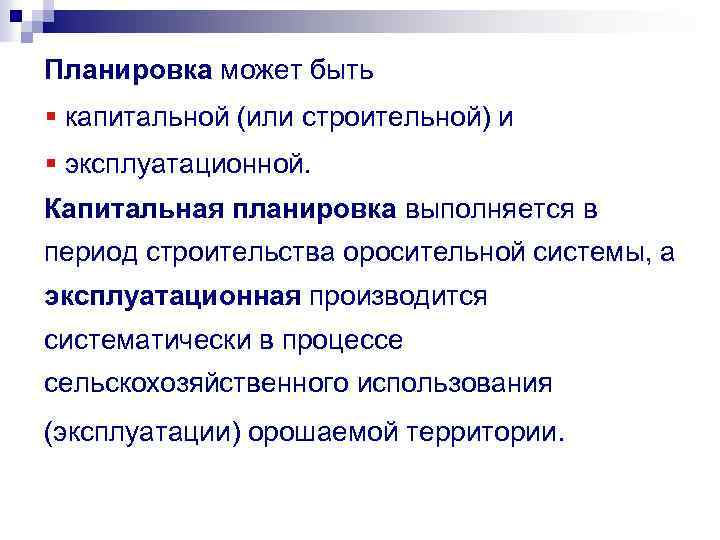 Планировка может быть

▪ капитальной (или строительной) и

▪ эксплуатационной.

Капитальная планировка выполняется в период строительства оросительной системы, а эксплуатационная производится систематически в процессе сельскохозяйственного использования (эксплуатации) орошаемой территории.